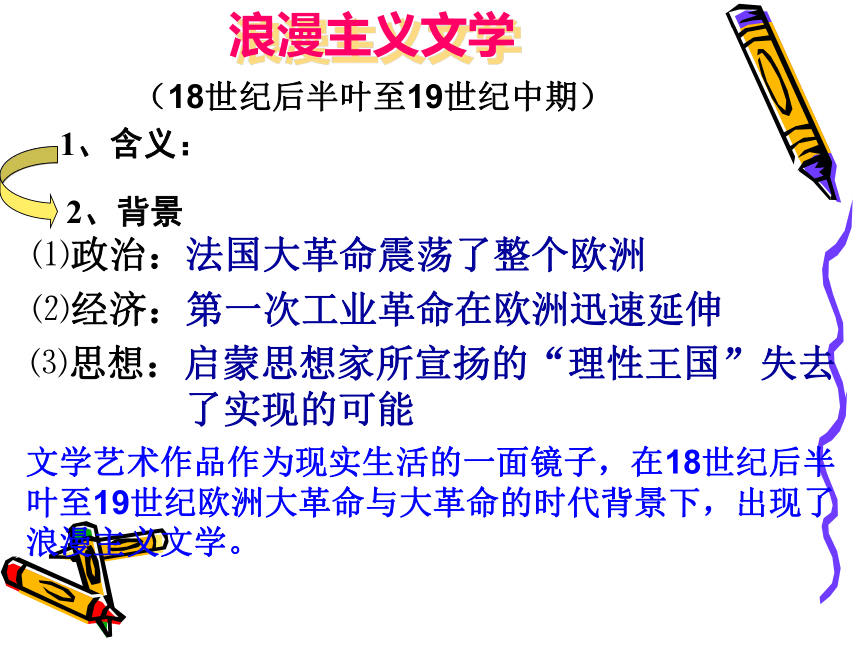 浪漫主义文学

（18世纪后半叶至19世纪中期）

1、含义：

2、背景

⑴政治：法国大革命震荡了整个欧洲

⑵经济：第一次工业革命在欧洲迅速延伸

⑶思想：启蒙思想家所宣扬的“理性王国”失去了实现的可能

文学艺术作品作为现实生活的一面镜子，在18世纪后半叶至19世纪欧洲大革命与大革命的时代背景下，出现了浪漫主义文学。